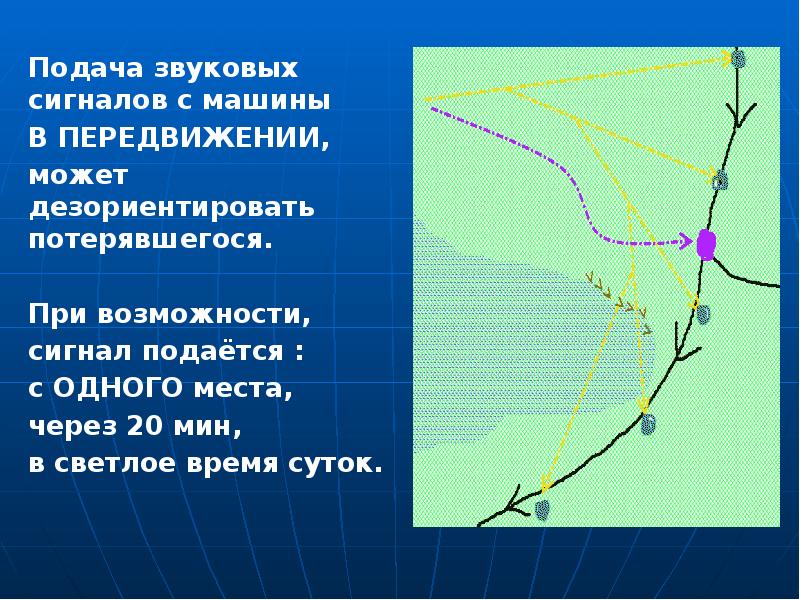 Подача звуковых сигналов с машины В ПЕРЕДВИЖЕНИИ, может дезориентировать потерявшегося.

При возможности, сигнал подаётся : с ОДНОГО места, через 20 мин, в светлое время суток.